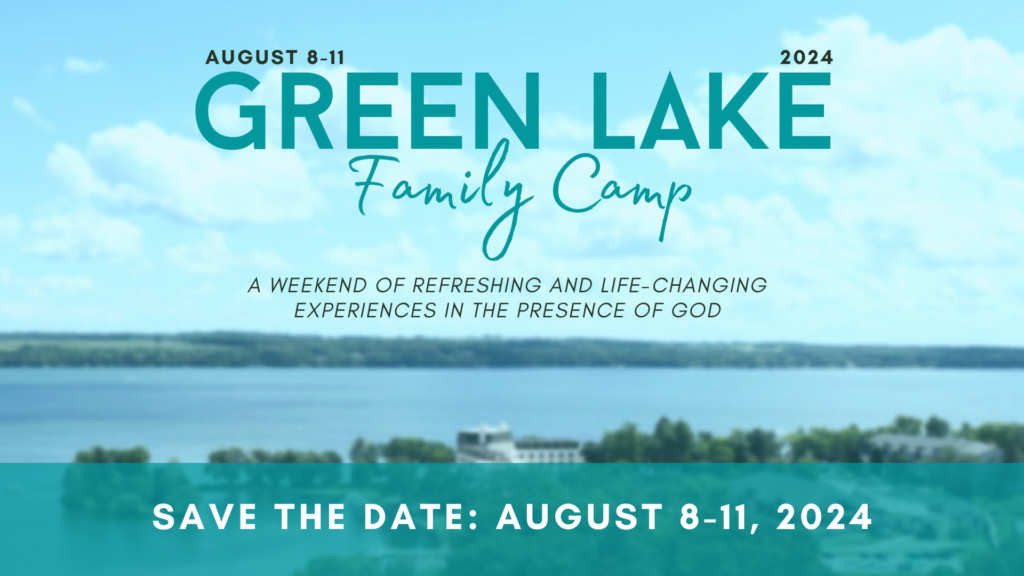 AUGUST 8-11
2024
GREEN LAKE
Family Camp

A WEEKEND OF REFRESHING AND LIFE-CHANGING EXPERIENCES IN THE PRESENCE OF GOD

SAVE THE DATE: AUGUST 8-11, 2024